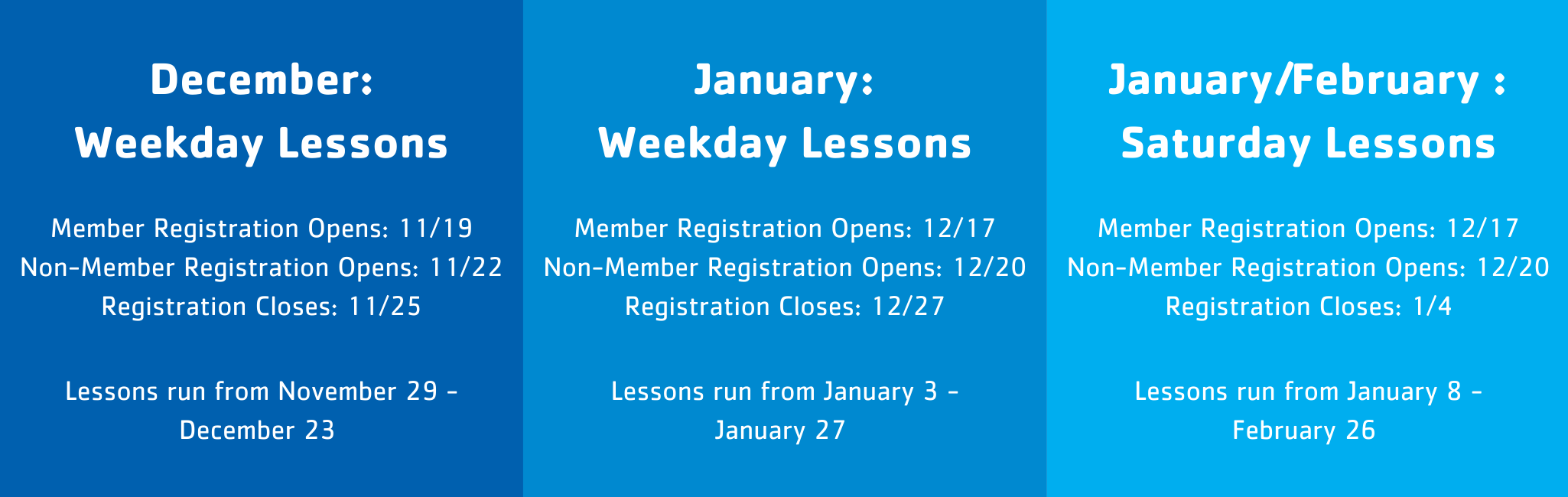 December:
Weekday Lessons

Member Registration Opens: 11/19
Non-Member Registration Opens: 11/22
Registration Closes: 11/25

Lessons run from November 29 - December 23

January:
Weekday Lessons

Member Registration Opens: 12/17
Non-Member Registration Opens: 12/20
Registration Closes: 12/27

Lessons run from January 3 - January 27

January/February :
Saturday Lessons

Member Registration Opens: 12/17
Non-Member Registration Opens: 12/20
Registration Closes: 1/4

Lessons run from January 8 - February 26